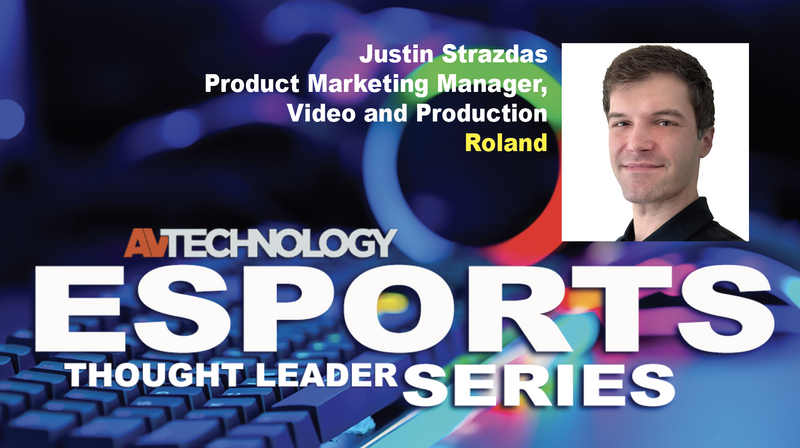 Justin Strazdas
Product Marketing Manager,
Video and Production
Roland

AVTECHNOLOGY
ESPORTS
THOUGHT LEADER SERIES